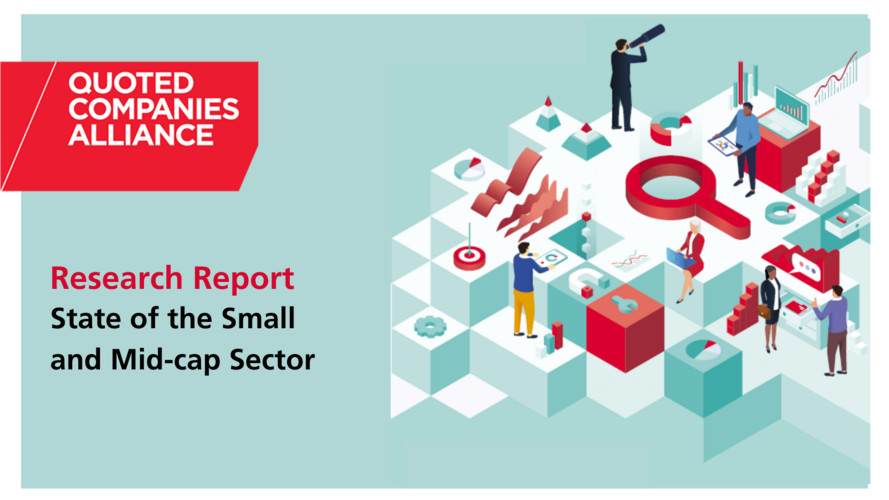 QUOTED
COMPANIES
ALLIANCE

Research Report
State of the Small and Mid-cap Sector